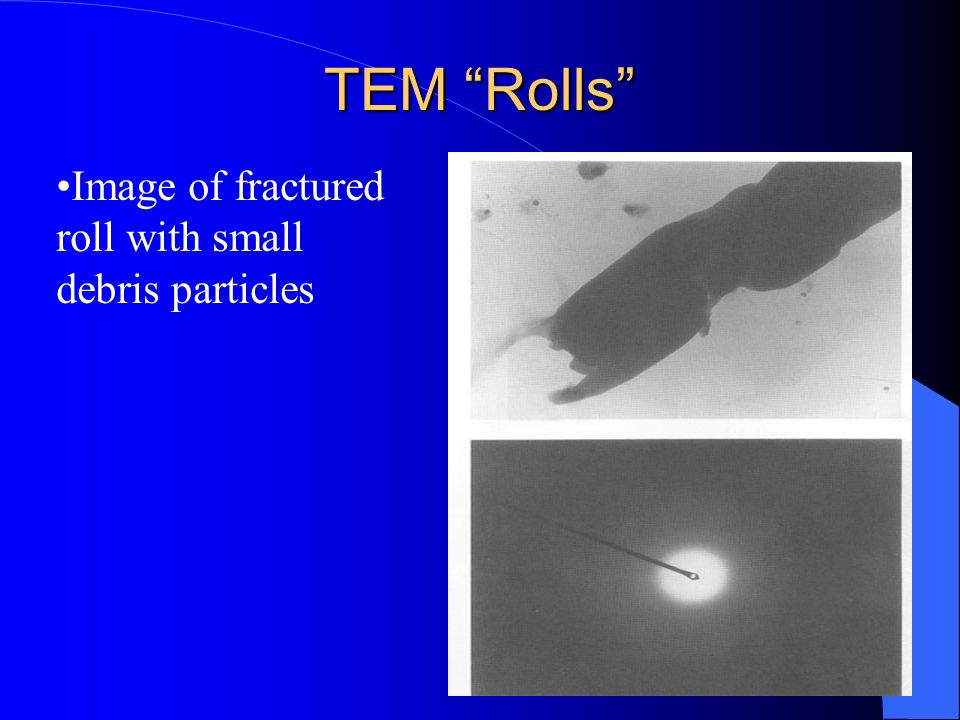 TEM “Rolls”

•Image of fractured roll with small debris particles